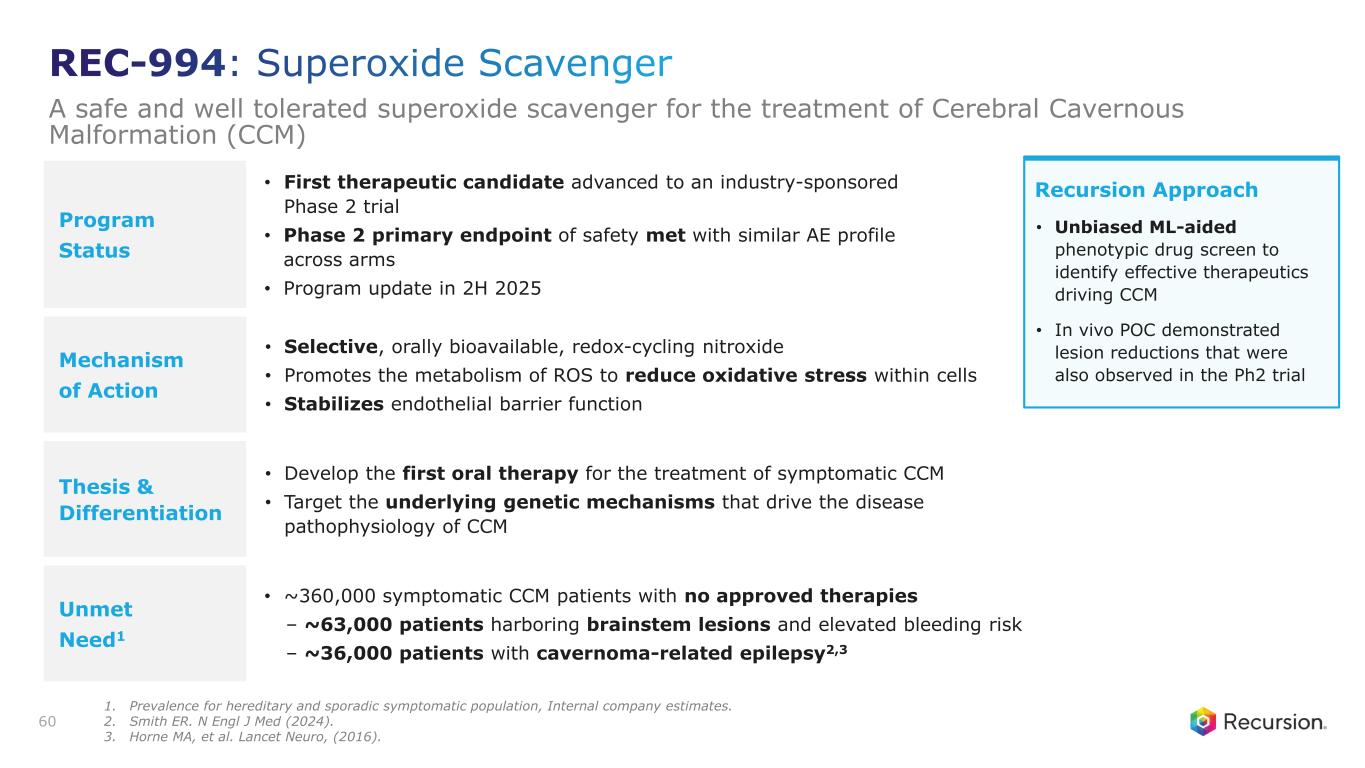 REC-994: Superoxide Scavenger

A safe and well tolerated superoxide scavenger for the treatment of Cerebral Cavernous Malformation (CCM)

Program Status

• First therapeutic candidate advanced to an industry-sponsored Phase 2 trial
• Phase 2 primary endpoint of safety met with similar AE profile across arms
• Program update in 2H 2025

Mechanism of Action

• Selective, orally bioavailable, redox-cycling nitroxide
• Promotes the metabolism of ROS to reduce oxidative stress within cells
• Stabilizes endothelial barrier function

Thesis & Differentiation

• Develop the first oral therapy for the treatment of symptomatic CCM
• Target the underlying genetic mechanisms that drive the disease pathophysiology of CCM

Unmet Need$^1$

• ~360,000 symptomatic CCM patients with no approved therapies
– ~63,000 patients harboring brainstem lesions and elevated bleeding risk
– ~36,000 patients with cavernoma-related epilepsy$^{2,3}$

Recursion Approach

• Unbiased ML-aided phenotypic drug screen to identify effective therapeutics driving CCM
• In vivo POC demonstrated lesion reductions that were also observed in the Ph2 trial

60

1. Prevalence for hereditary and sporadic symptomatic population, Internal company estimates.
2. Smith ER. N Engl J Med (2024).
3. Horne MA, et al. Lancet Neuro, (2016).

Recursion.